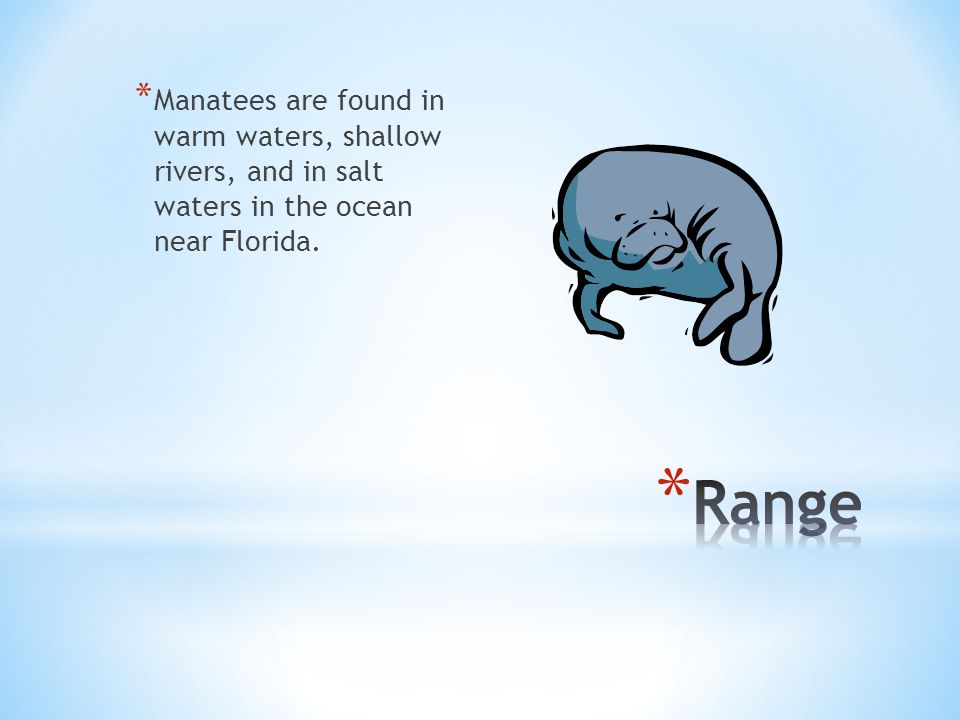 *Manatees are found in warm waters, shallow rivers, and in salt waters in the ocean near Florida.

*Range